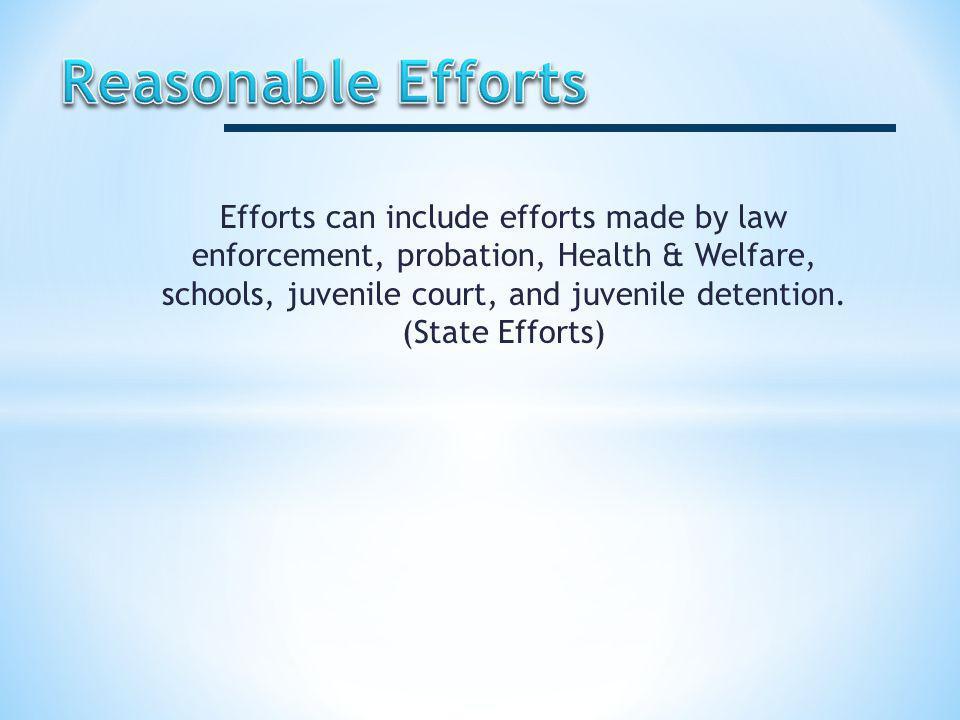 Reasonable Efforts

Efforts can include efforts made by law enforcement, probation, Health & Welfare, schools, juvenile court, and juvenile detention. (State Efforts)